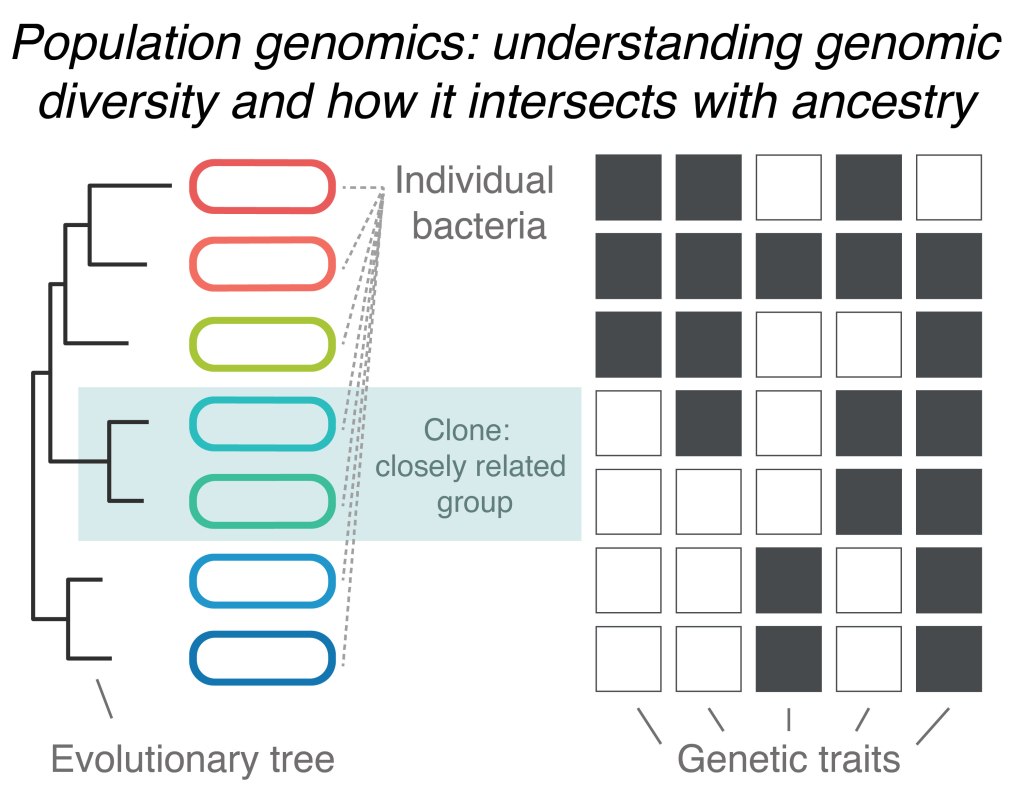 Population genomics: understanding genomic diversity and how it intersects with ancestry

Individual bacteria

Clone: closely related group

Evolutionary tree

Genetic traits